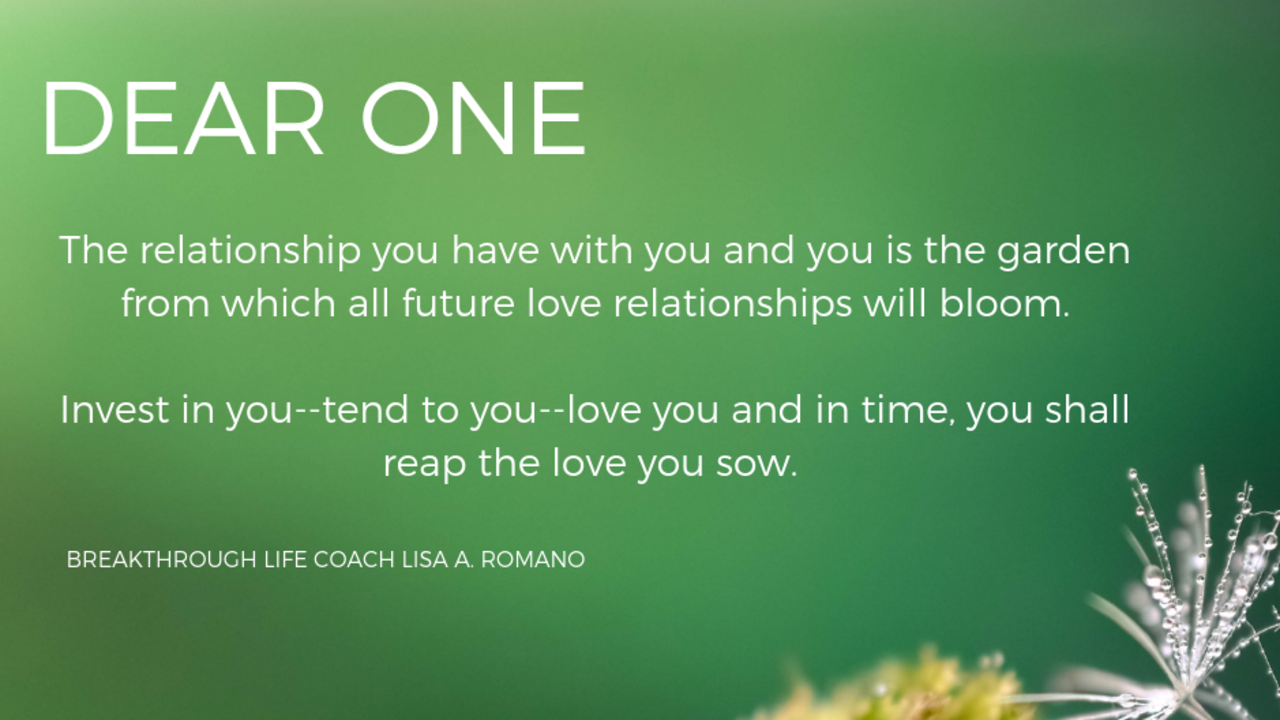 DEAR ONE

The relationship you have with you and you is the garden from which all future love relationships will bloom.

Invest in you--tend to you--love you and in time, you shall reap the love you sow.

BREAKTHROUGH LIFE COACH LISA A. ROMANO